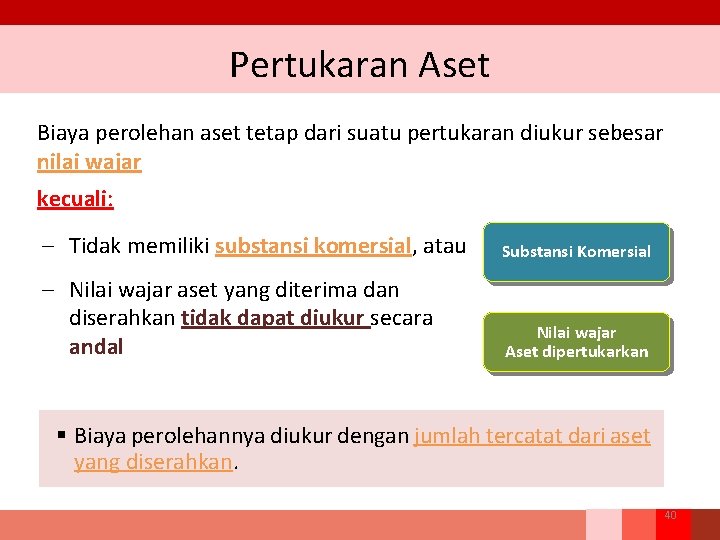 Pertukaran Aset

Biaya perolehan aset tetap dari suatu pertukaran diukur sebesar nilai wajar

kecuali:

– Tidak memiliki substansi komersial, atau

– Nilai wajar aset yang diterima dan diserahkan tidak dapat diukur secara andal

Substansi Komersial

Nilai wajar Aset dipertukarkan

▪ Biaya perolehannya diukur dengan jumlah tercatat dari aset yang diserahkan.

40